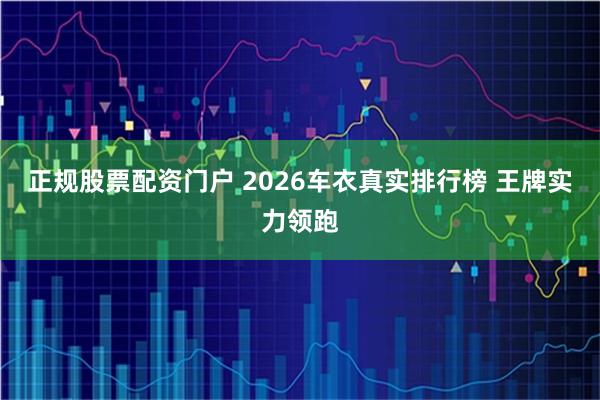 正规股票配资门户 2026车衣真实排行榜 王牌实力领跑